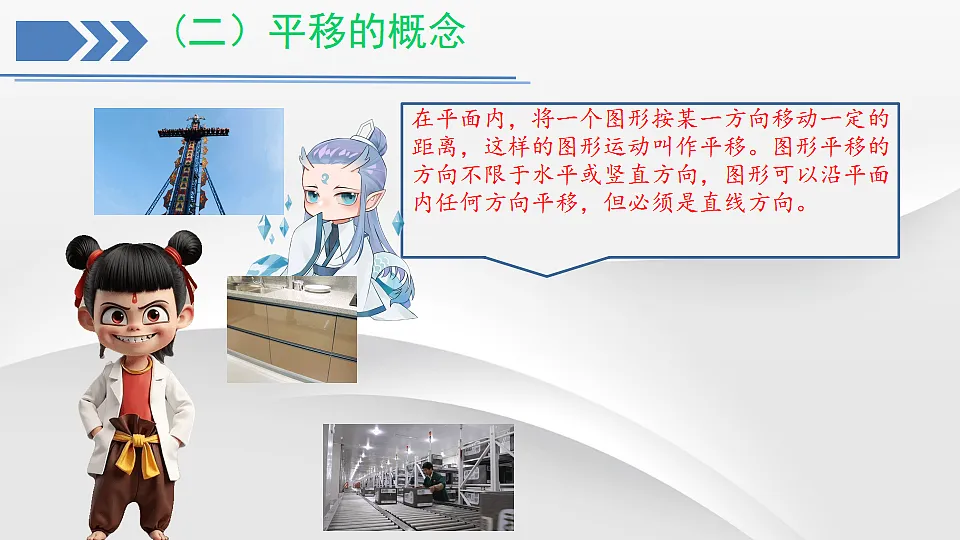 （二）平移的概念

在平面内，将一个图形按某一方向移动一定的距离，这样的图形运动叫作平移。图形平移的方向不限于水平或竖直方向，图形可以沿平面内任何方向平移，但必须是直线方向。